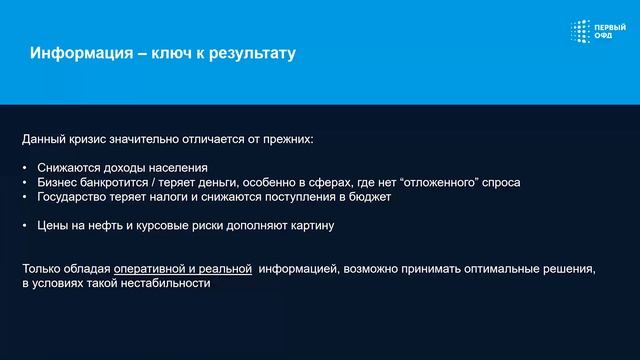 ПЕРВЫЙ ОФД

Информация – ключ к результату

Данный кризис значительно отличается от прежних:

• Снижаются доходы населения
• Бизнес банкротится / теряет деньги, особенно в сферах, где нет “отложенного” спроса
• Государство теряет налоги и снижаются поступления в бюджет

• Цены на нефть и курсовые риски дополняют картину

Только обладая оперативной и реальной информацией, возможно принимать оптимальные решения, в условиях такой нестабильности